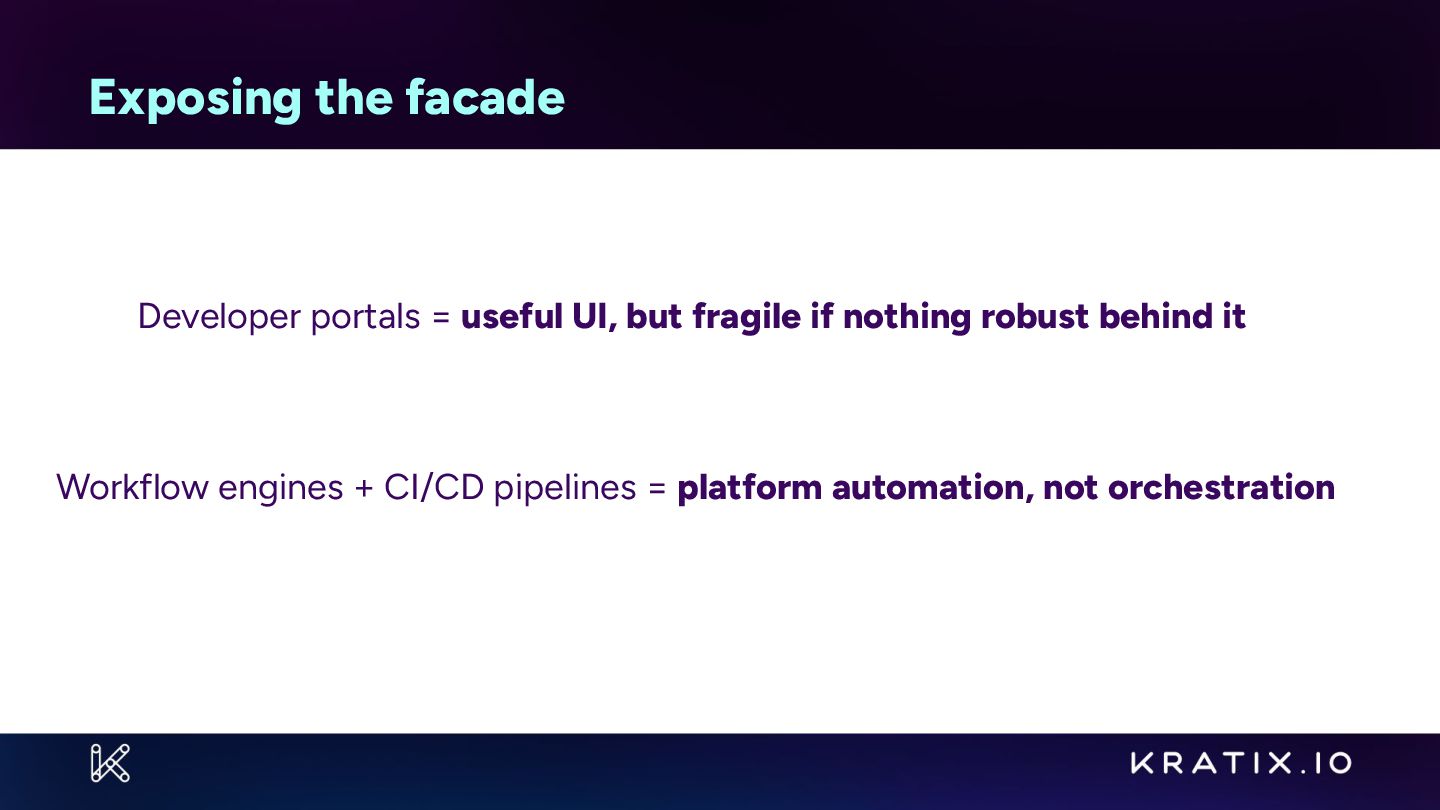 Exposing the facade

Developer portals = useful UI, but fragile if nothing robust behind it

Workflow engines + CI/CD pipelines = platform automation, not orchestration

KRATIX.IO